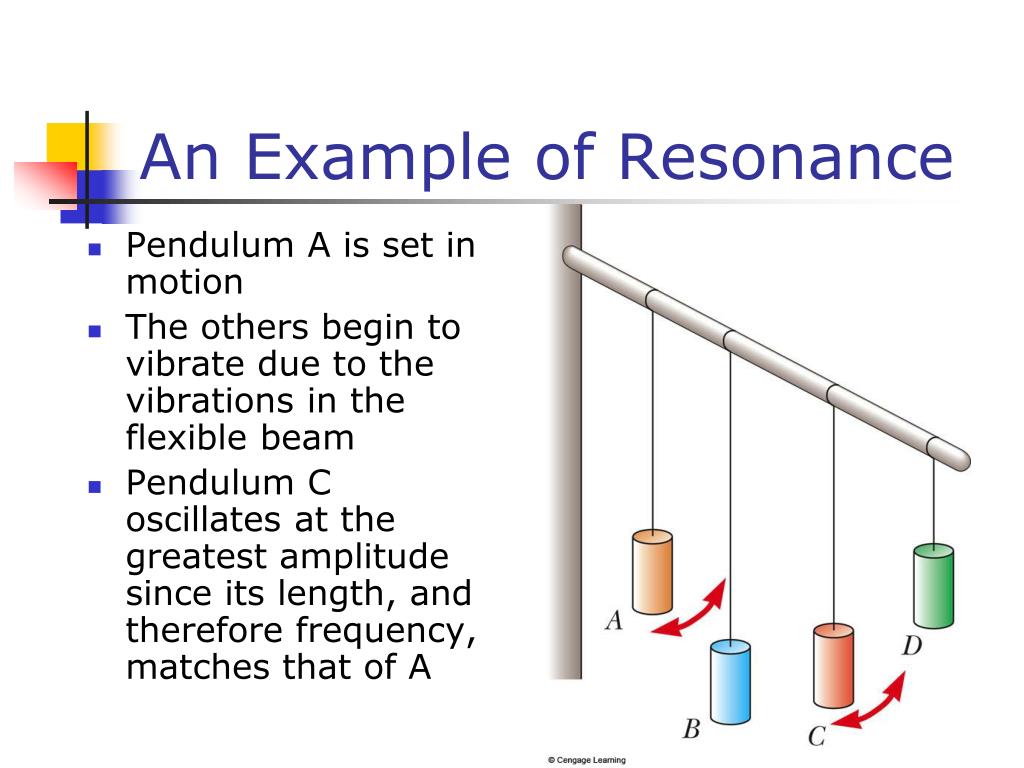 An Example of Resonance

- Pendulum A is set in motion
- The others begin to vibrate due to the vibrations in the flexible beam
- Pendulum C oscillates at the greatest amplitude since its length, and therefore frequency, matches that of A

A
B
C
D

© Cengage Learning